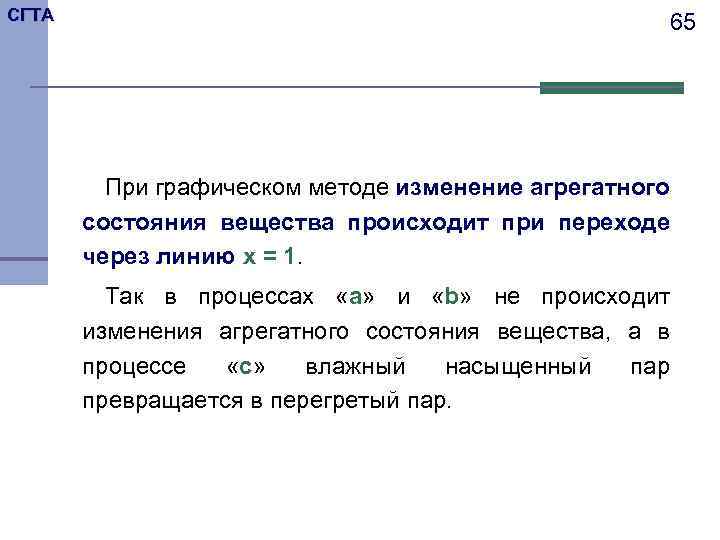 СГТА

65

При графическом методе изменение агрегатного состояния вещества происходит при переходе через линию $x = 1$.

Так в процессах «a» и «b» не происходит изменения агрегатного состояния вещества, а в процессе «c» влажный насыщенный пар превращается в перегретый пар.